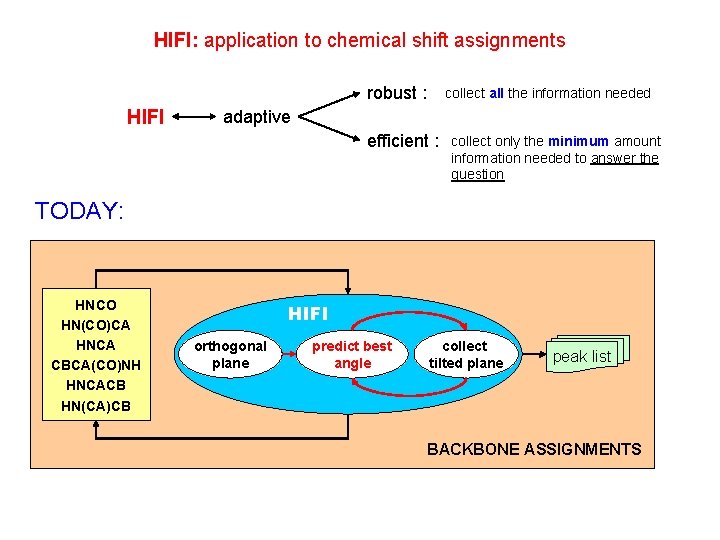 HIFI: application to chemical shift assignments

HIFI adaptive

robust : collect all the information needed

efficient : collect only the minimum amount information needed to answer the question

TODAY:

HNCO
HN(CO)CA
HNCA
CBCA(CO)NH
HNCACB
HN(CA)CB

HIFI

orthogonal plane

predict best angle

collect tilted plane

peak list

BACKBONE ASSIGNMENTS